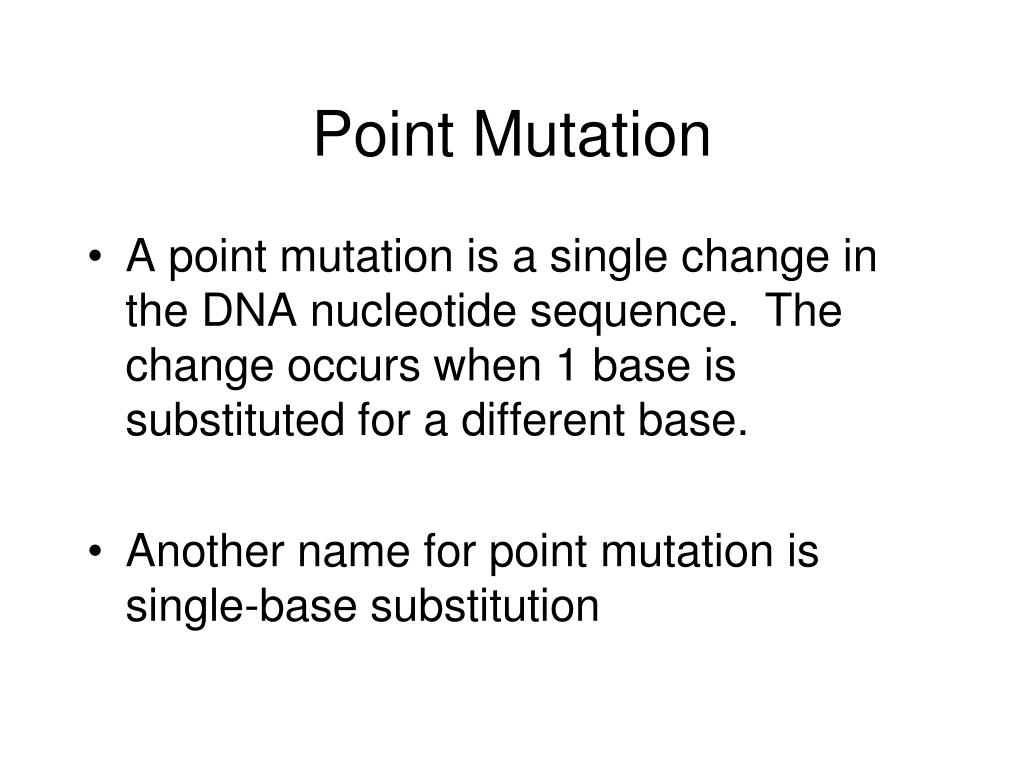 Point Mutation

• A point mutation is a single change in the DNA nucleotide sequence. The change occurs when 1 base is substituted for a different base.

• Another name for point mutation is single-base substitution